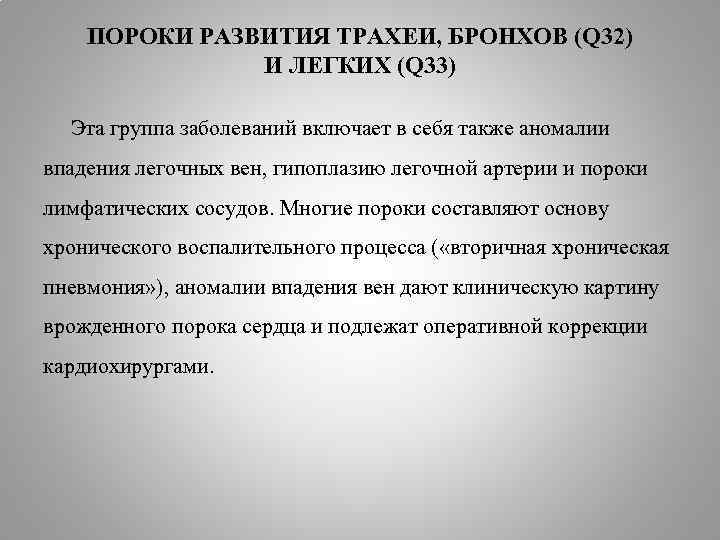 ПОРОКИ РАЗВИТИЯ ТРАХЕИ, БРОНХОВ (Q32) И ЛЕГКИХ (Q33)

Эта группа заболеваний включает в себя также аномалии впадения легочных вен, гипоплазию легочной артерии и пороки лимфатических сосудов. Многие пороки составляют основу хронического воспалительного процесса («вторичная хроническая пневмония»), аномалии впадения вен дают клиническую картину врожденного порока сердца и подлежат оперативной коррекции кардиохирургами.